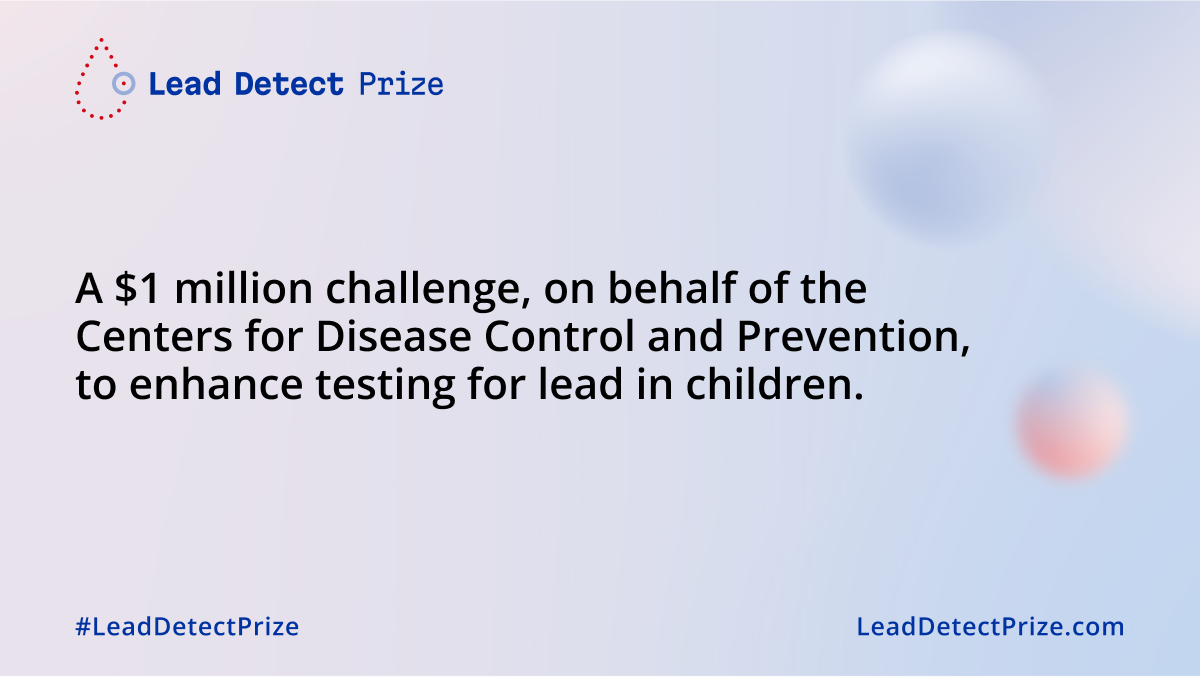 Lead Detect Prize

A \$1 million challenge, on behalf of the Centers for Disease Control and Prevention, to enhance testing for lead in children.

#LeadDetectPrize

LeadDetectPrize.com